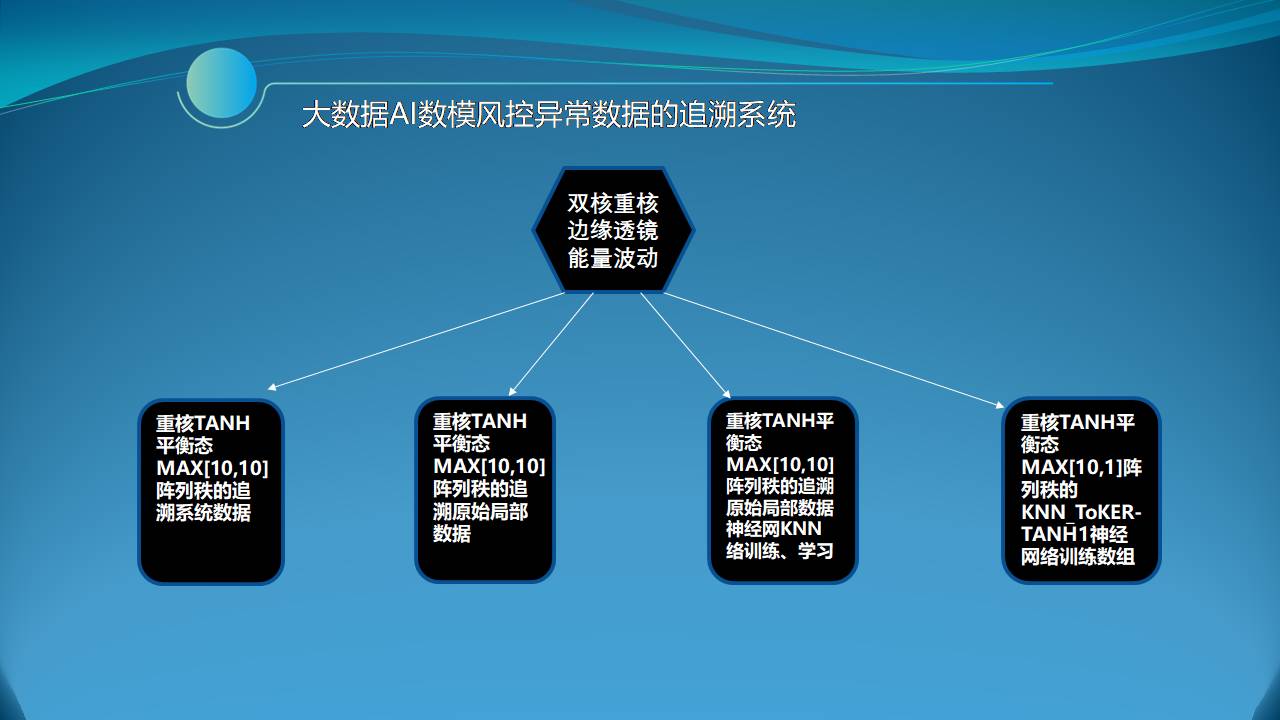 大数据AI数模风控异常数据的追溯系统

双核重核边缘透镜能量波动

重核TANH平衡态MAX[10,10]阵列秩的追溯系统数据

重核TANH平衡态MAX[10,10]阵列秩的追溯原始局部数据

重核TANH平衡态MAX[10,10]阵列秩的追溯原始局部数据神经网KNN络训练、学习

重核TANH平衡态MAX[10,1]阵列秩的KNN_ToKER-TANH1神经网络训练数组